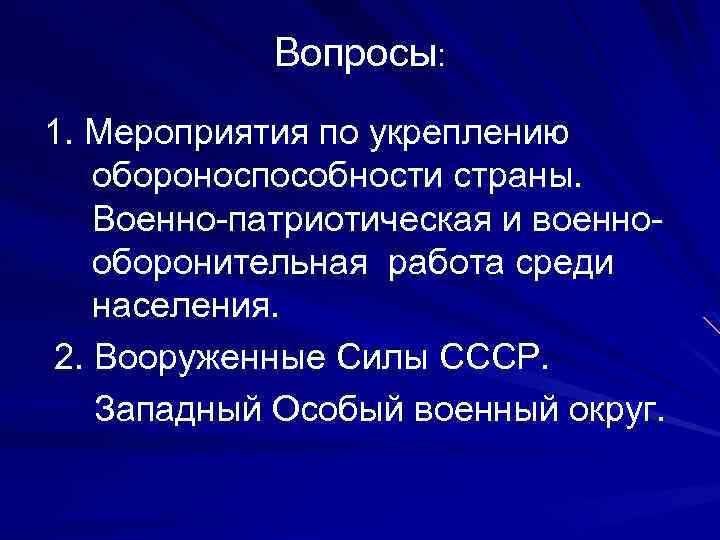 Вопросы:

1. Мероприятия по укреплению обороноспособности страны. Военно-патриотическая и военно-оборонительная работа среди населения.

2. Вооруженные Силы СССР. Западный Особый военный округ.